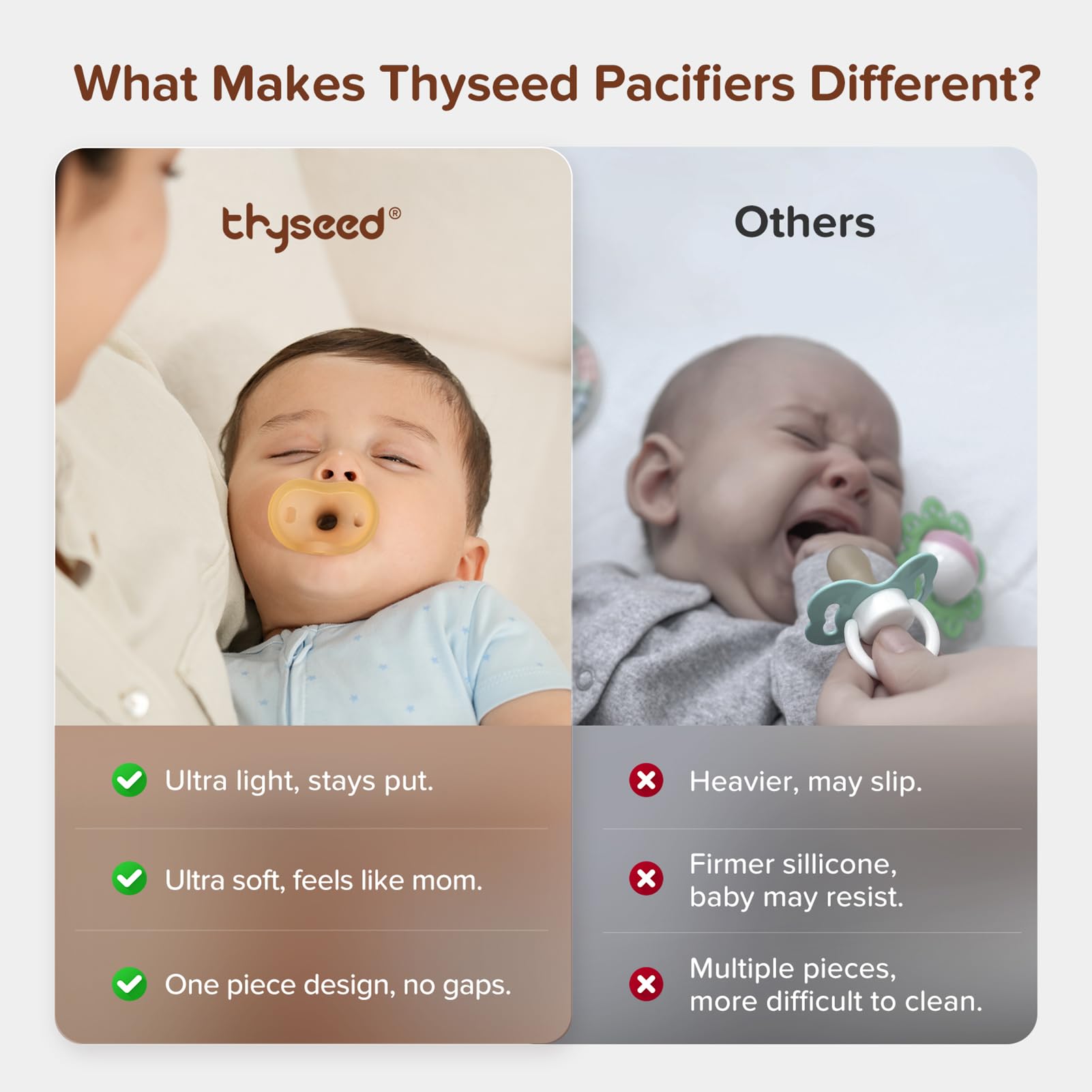 What Makes Thyseed Pacifiers Different?

thyseed®

Ultra light, stays put.

Ultra soft, feels like mom.

One piece design, no gaps.

Others

Heavier, may slip.

Firmer sillicone, baby may resist.

Multiple pieces, more difficult to clean.